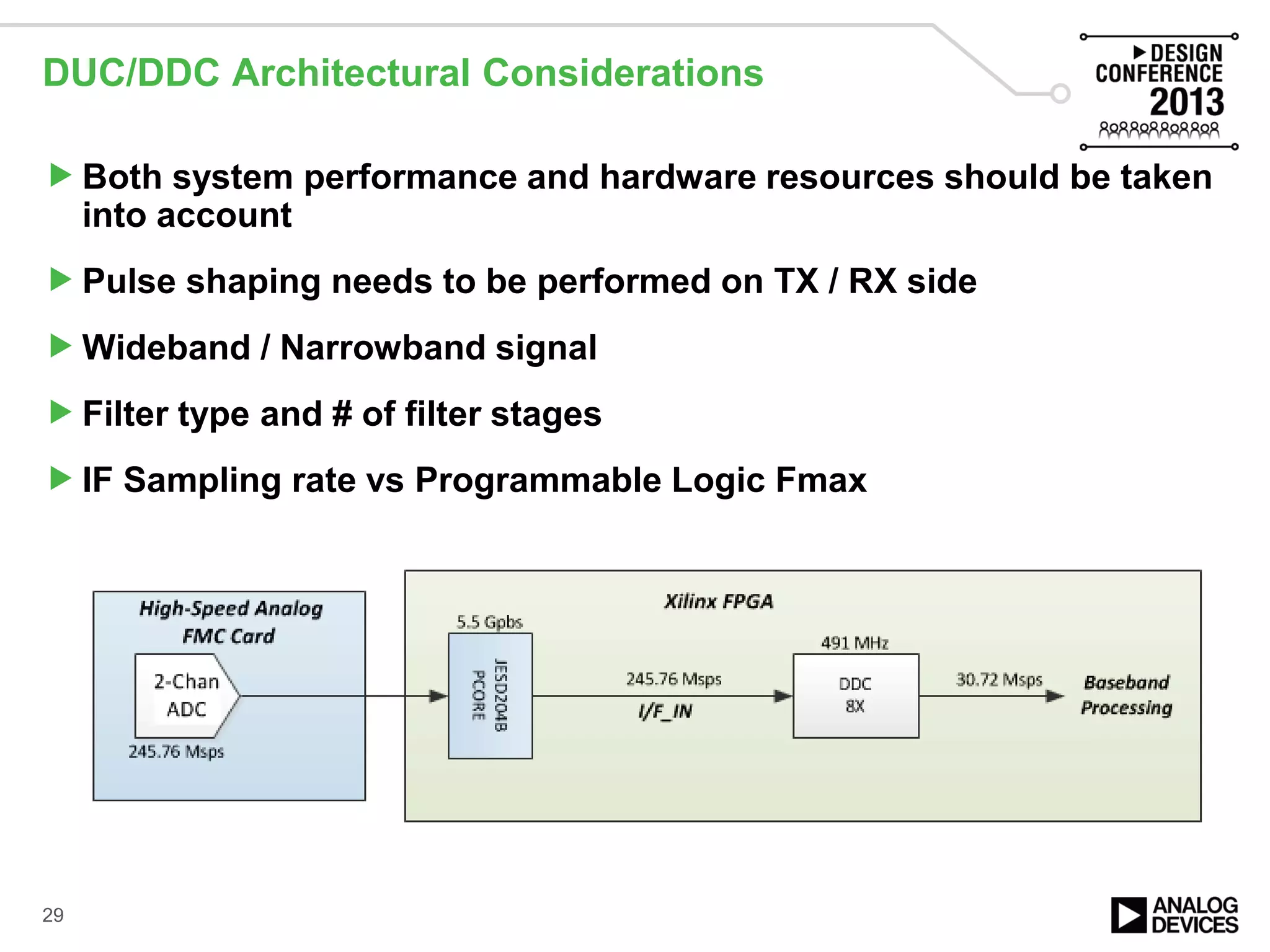 DUC/DDC Architectural Considerations

DESIGN CONFERENCE 2013

Both system performance and hardware resources should be taken into account

Pulse shaping needs to be performed on TX / RX side

Wideband / Narrowband signal

Filter type and # of filter stages

IF Sampling rate vs Programmable Logic Fmax

High-Speed Analog FMC Card

2-Chan ADC

245.76 Msps

Xilinx FPGA

5.5 Gpbs

JESD204B PCORE

245.76 Msps

I/F_IN

491 MHz

DDC 8X

30.72 Msps

Baseband Processing

29

ANALOG DEVICES